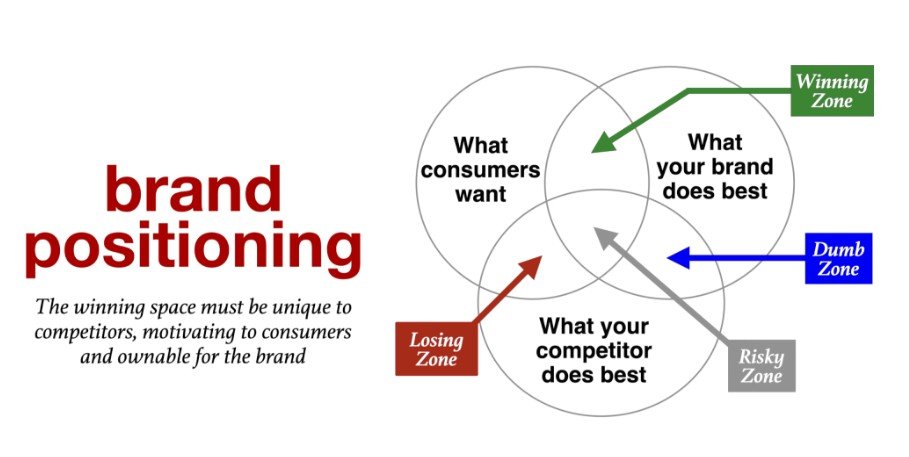 brand positioning

The winning space must be unique to competitors, motivating to consumers and ownable for the brand

What consumers want

What your brand does best

What your competitor does best

Winning Zone

Dumb Zone

Losing Zone

Risky Zone